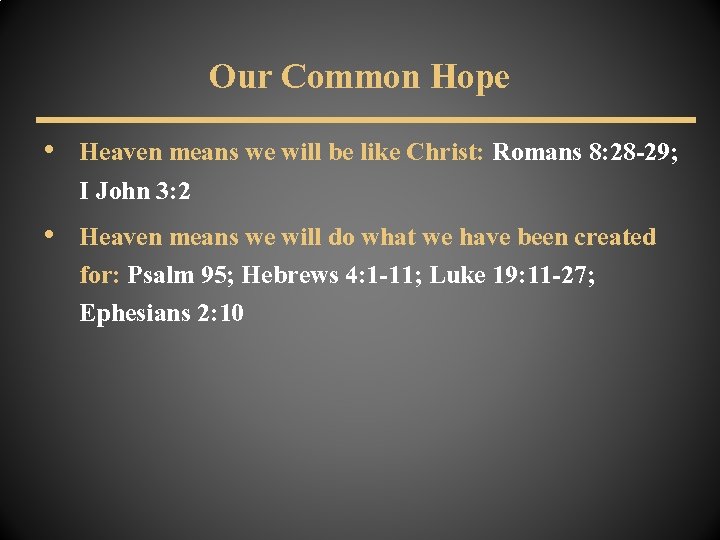 Our Common Hope

• Heaven means we will be like Christ: Romans 8:28-29; I John 3:2

• Heaven means we will do what we have been created for: Psalm 95; Hebrews 4:1-11; Luke 19:11-27; Ephesians 2:10